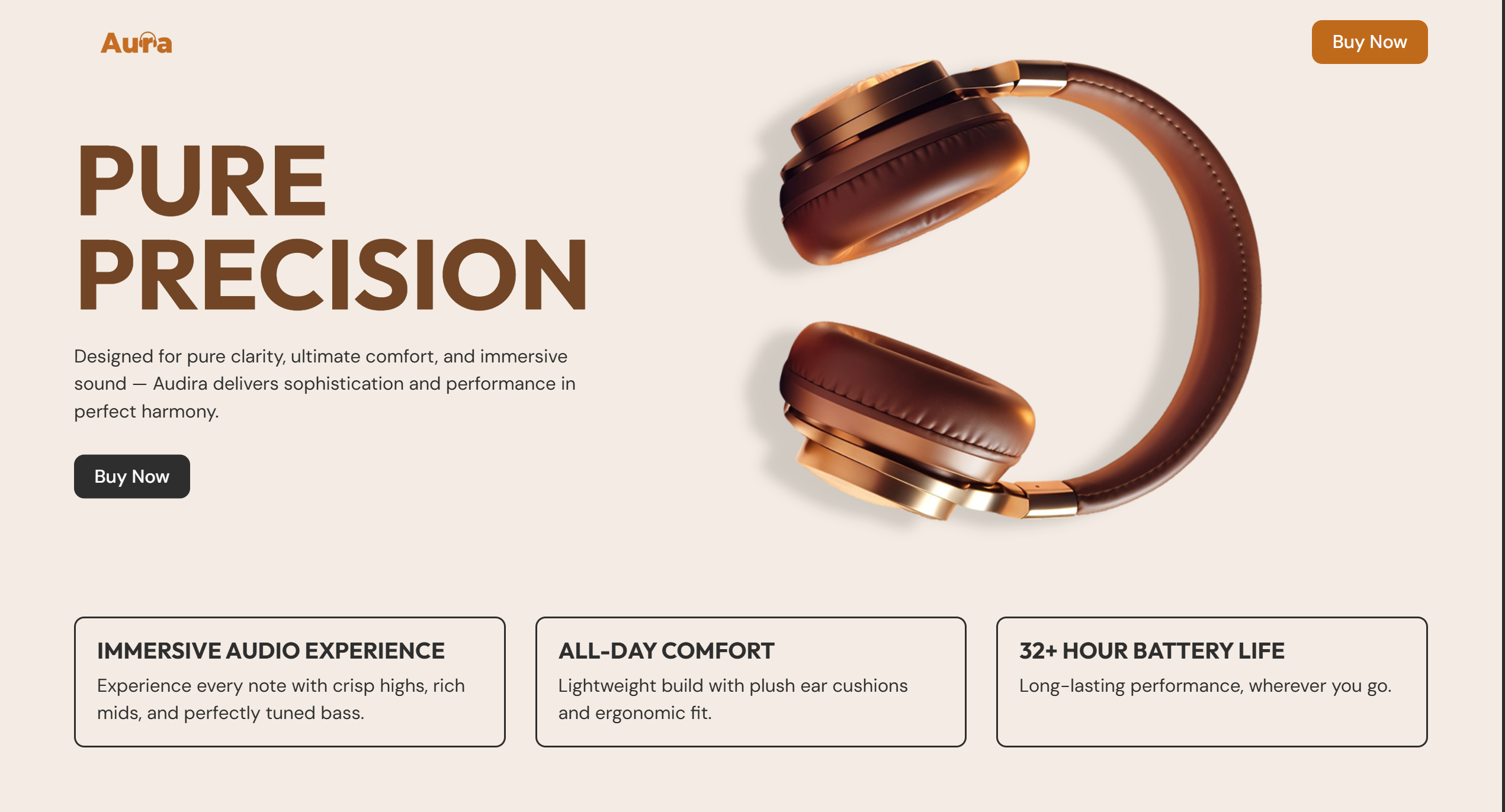 Aura

Buy Now

PURE PRECISION

Designed for pure clarity, ultimate comfort, and immersive sound — Audira delivers sophistication and performance in perfect harmony.

Buy Now

IMMERSIVE AUDIO EXPERIENCE

Experience every note with crisp highs, rich mids, and perfectly tuned bass.

ALL-DAY COMFORT

Lightweight build with plush ear cushions and ergonomic fit.

32+ HOUR BATTERY LIFE

Long-lasting performance, wherever you go.